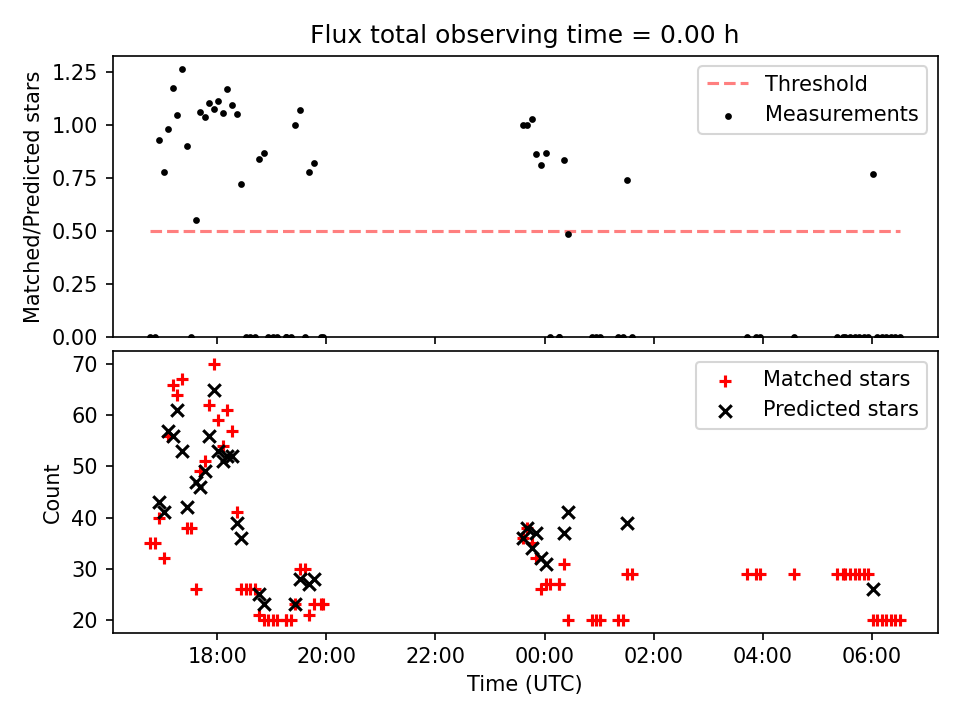 Flux total observing time = 0.00 h

Matched/Predicted stars

1.25
1.00
0.75
0.50
0.25
0.00

Threshold
Measurements

Count

70
60
50
40
30
20

Matched stars
Predicted stars

18:00
20:00
22:00
00:00
02:00
04:00
06:00

Time (UTC)